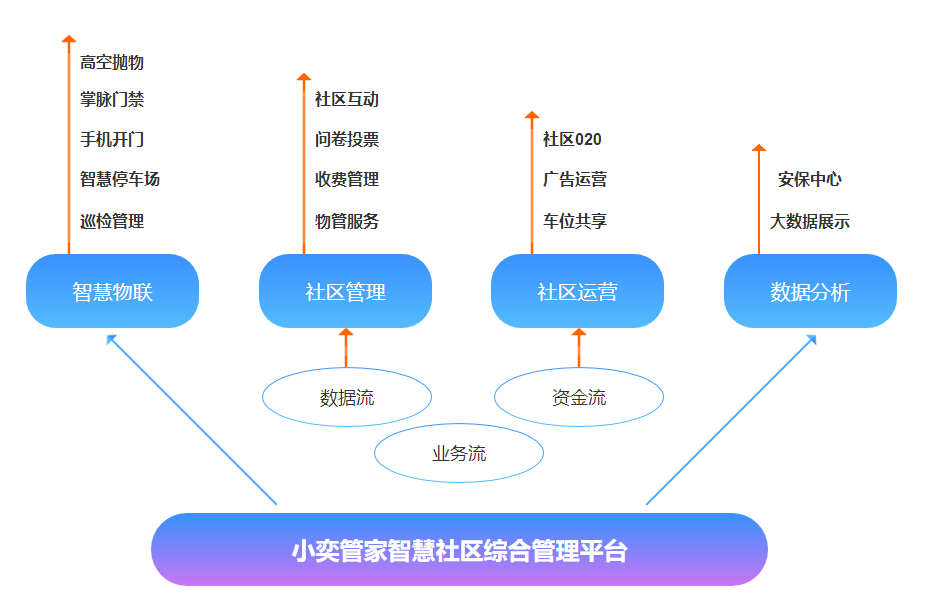 高空抛物
掌脉门禁
手机开门
智慧停车场
巡检管理

智慧物联

社区互动
问卷投票
收费管理
物管服务

社区管理

社区020
广告运营
车位共享

社区运营

安保中心
大数据展示

数据分析

数据流

资金流

业务流

小奕管家智慧社区综合管理平台